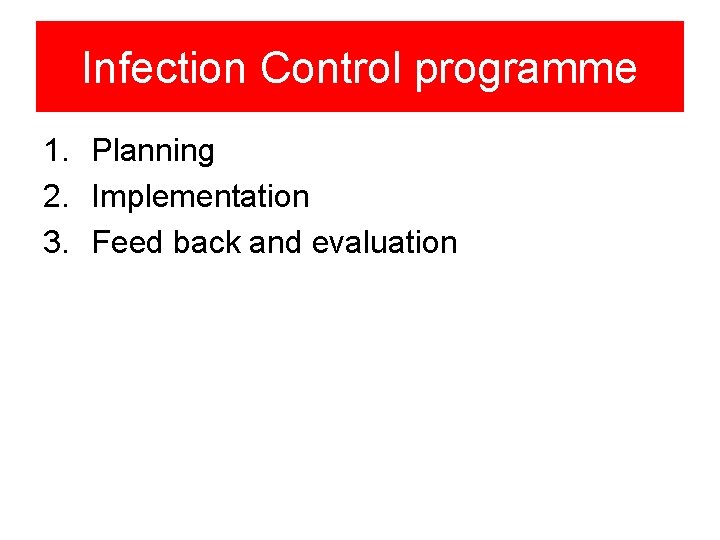 Infection Control programme

1. Planning
2. Implementation
3. Feed back and evaluation